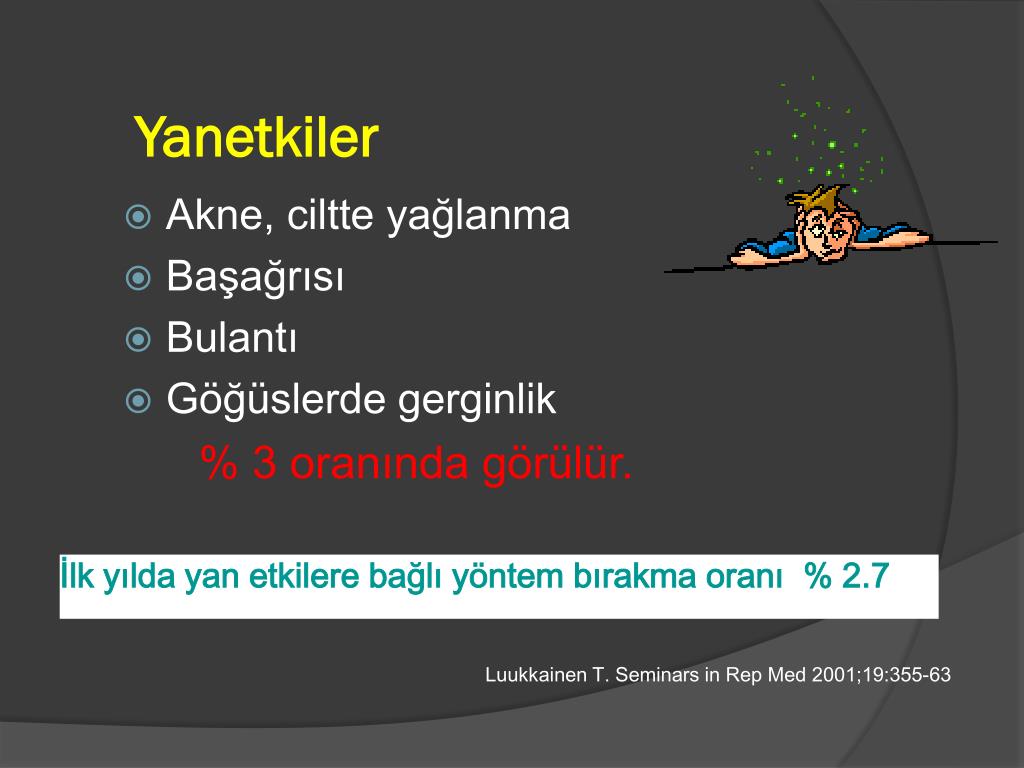 Yanetkiler

Akne, ciltte yağlanma

Başağrısı

Bulantı

Göğüslerde gerginlik

% 3 oranında görülür.

İlk yılda yan etkilere bağlı yöntem bırakma oranı % 2.7

Luukkainen T. Seminars in Rep Med 2001;19:355-63